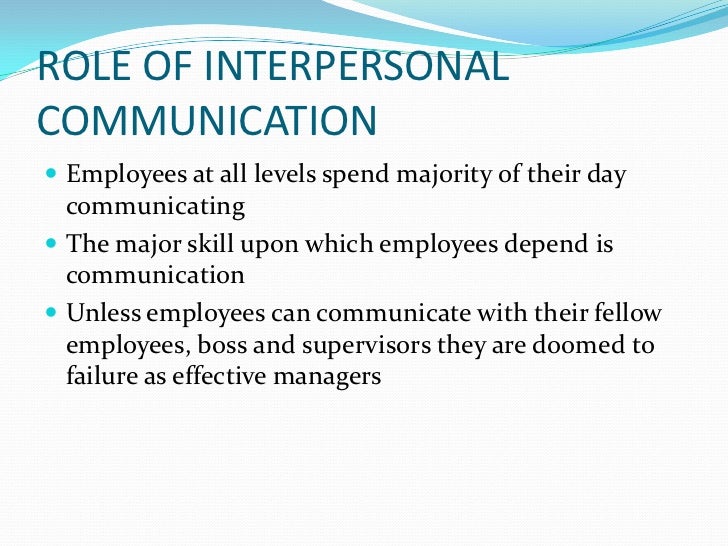 ROLE OF INTERPERSONAL COMMUNICATION

- Employees at all levels spend majority of their day communicating
- The major skill upon which employees depend is communication
- Unless employees can communicate with their fellow employees, boss and supervisors they are doomed to failure as effective managers